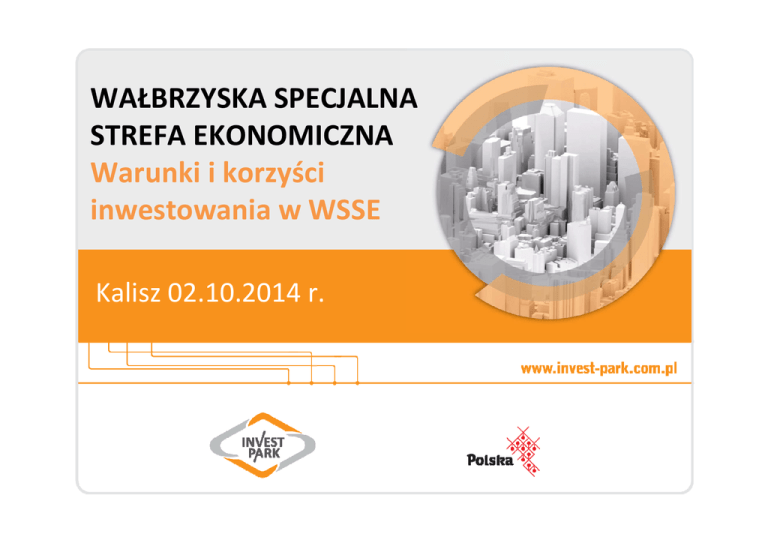 WAŁBRZYSKA SPECJALNA STREFA EKONOMICZNA
Warunki i korzyści inwestowania w WSSE

Kalisz 02.10.2014 r.

www.invest-park.com.pl

INVEST PARK

Polska